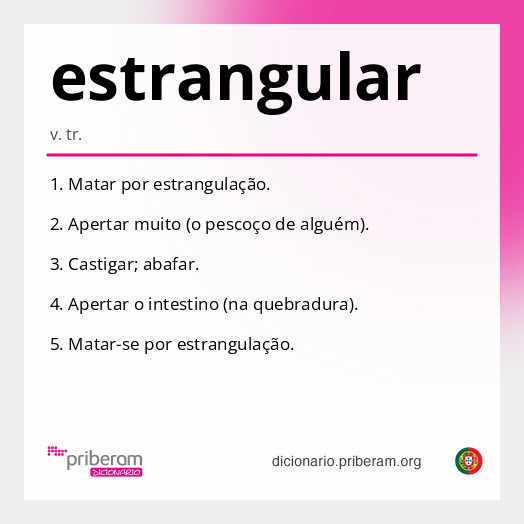 estrangular

v. tr.

1. Matar por estrangulação.

2. Apertar muito (o pescoço de alguém).

3. Castigar; abafar.

4. Apertar o intestino (na quebradura).

5. Matar-se por estrangulação.

priberam
DICIONÁRIO

dicionario.priberam.org